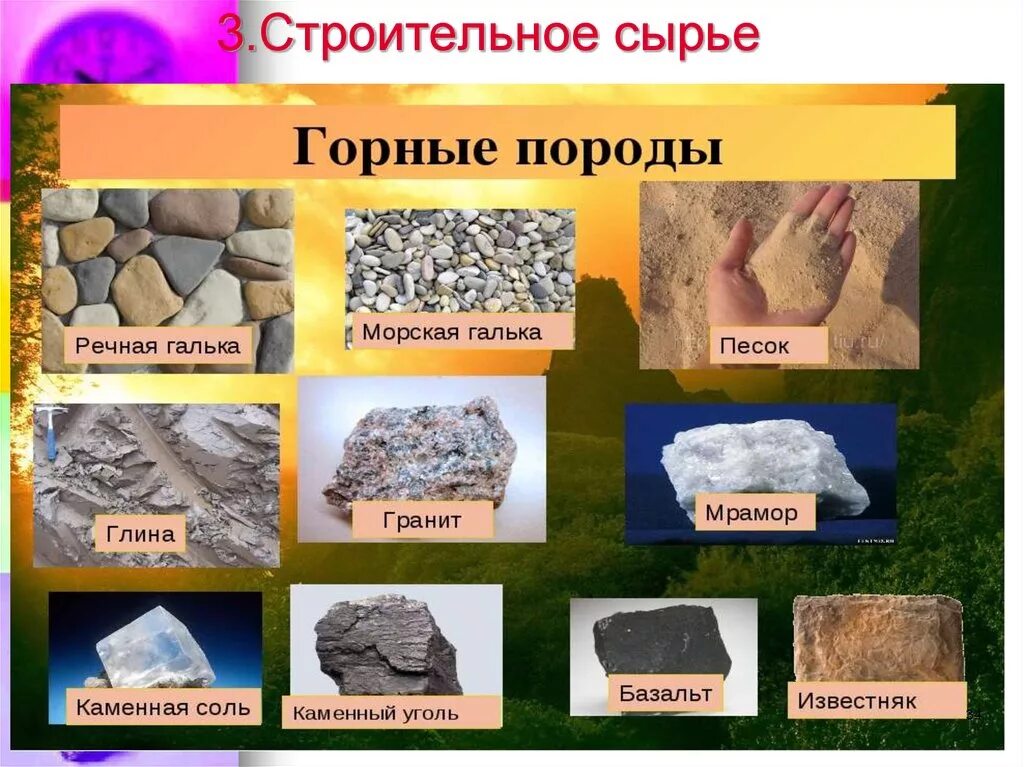 3.Строительное сырье

Горные породы

Речная галька

Морская галька

Песок

Глина

Гранит

Мрамор

Каменная соль

Каменный уголь

Базальт

Известняк